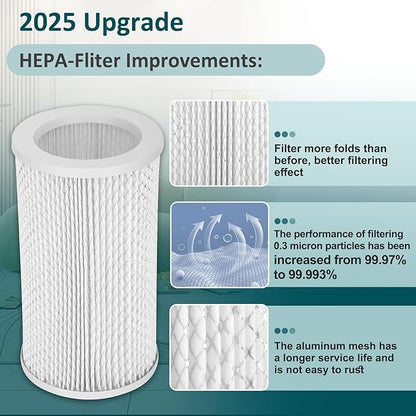 2025 Upgrade

HEPA-Fliter Improvements:

Filter more folds than before, better filtering effect

The performance of filtering 0.3 micron particles has been increased from 99.97% to 99.993%

The aluminum mesh has a longer service life and is not easy to rust